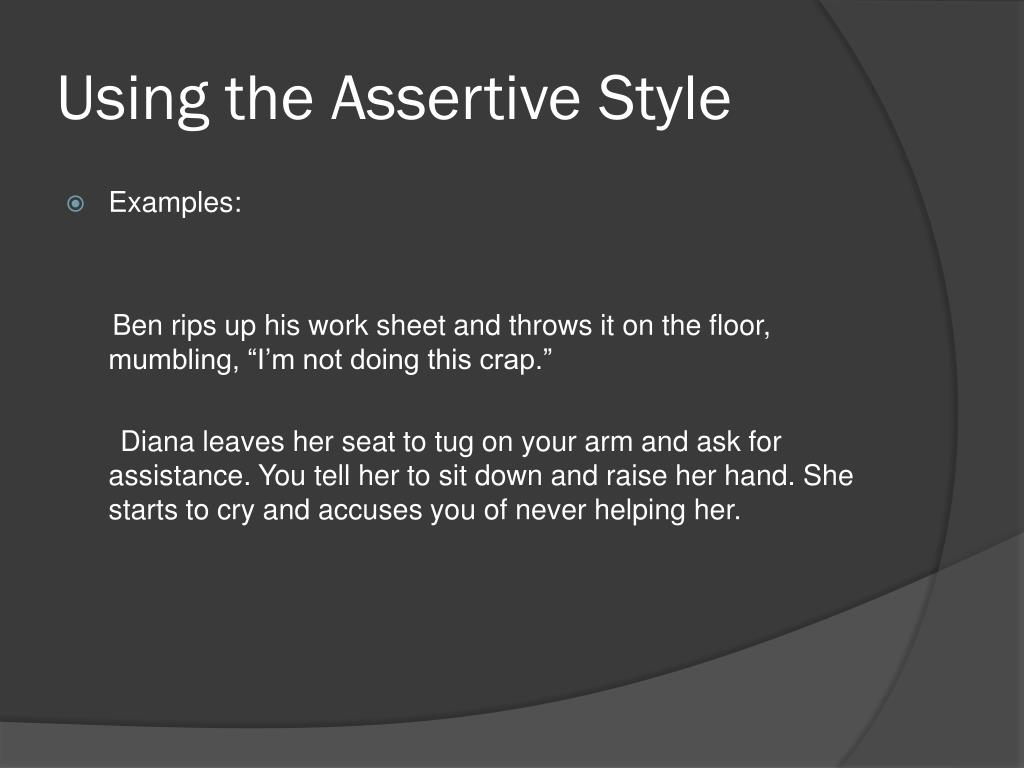 Using the Assertive Style

Examples:

Ben rips up his work sheet and throws it on the floor, mumbling, “I’m not doing this crap.”

Diana leaves her seat to tug on your arm and ask for assistance. You tell her to sit down and raise her hand. She starts to cry and accuses you of never helping her.